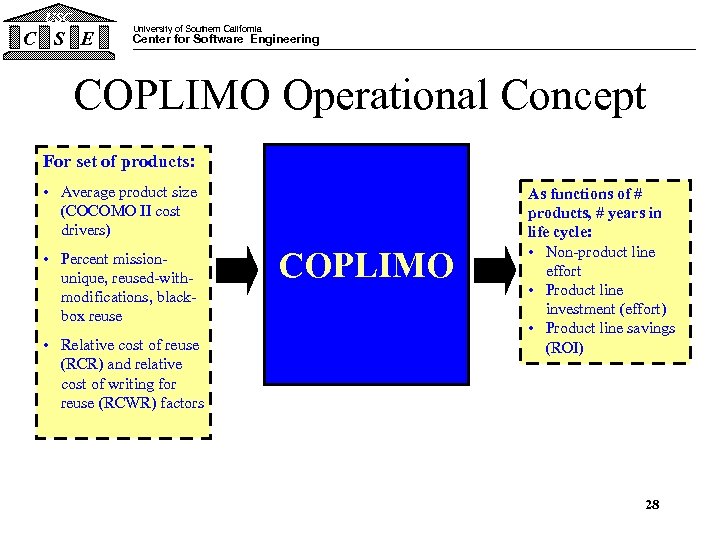 USC
C S E

University of Southern California
Center for Software Engineering

COPLIMO Operational Concept

For set of products:
• Average product size (COCOMO II cost drivers)
• Percent mission-unique, reused-with-modifications, black-box reuse
• Relative cost of reuse (RCR) and relative cost of writing for reuse (RCWR) factors

COPLIMO

As functions of # products, # years in life cycle:
• Non-product line effort
• Product line investment (effort)
• Product line savings (ROI)

28